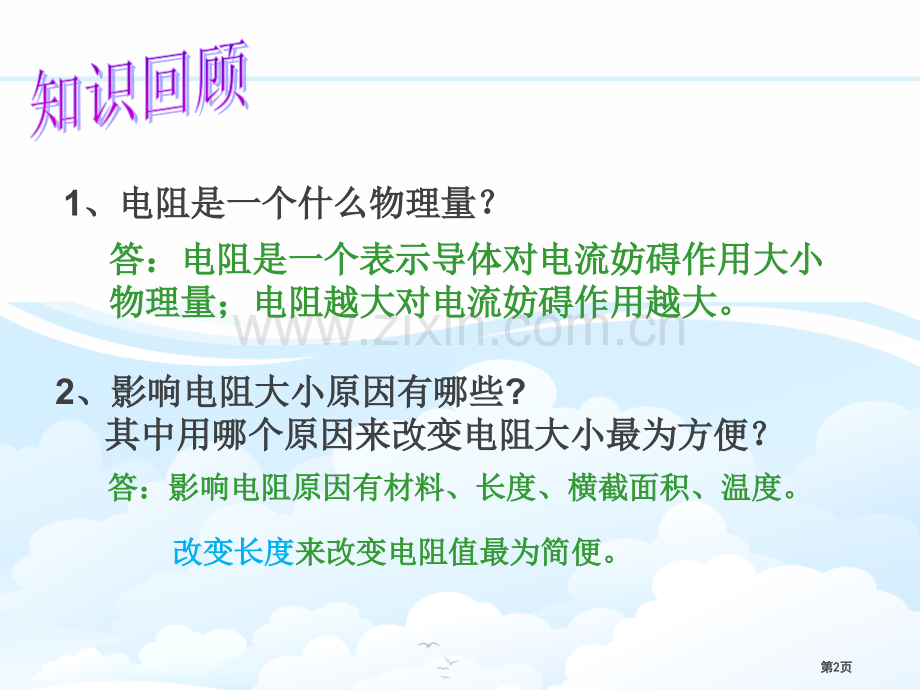 知识回顾

1、电阻是一个什么物理量？

答：电阻是一个表示导体对电流妨碍作用大小物理量；电阻越大对电流妨碍作用越大。

www.zixin.com.cn

2、影响电阻大小原因有哪些?
其中用哪个原因来改变电阻大小最为方便？

答：影响电阻原因有材料、长度、横截面积、温度。

改变长度来改变电阻值最为简便。

第2页